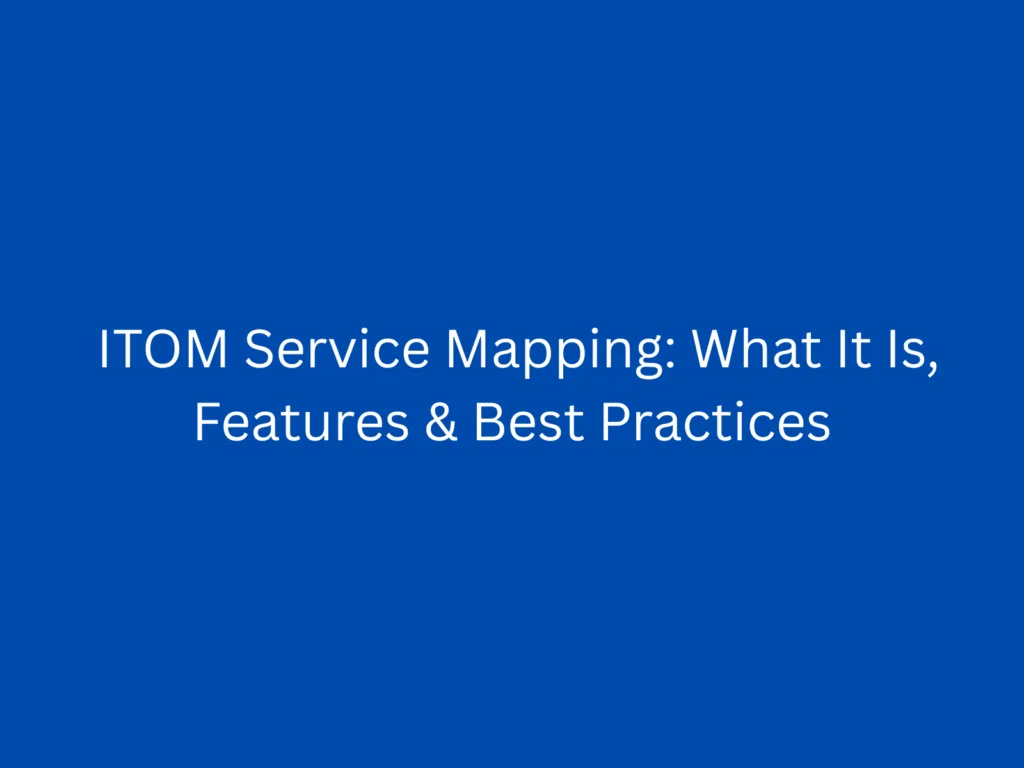 ITOM Service Mapping: What It Is, Features & Best Practices